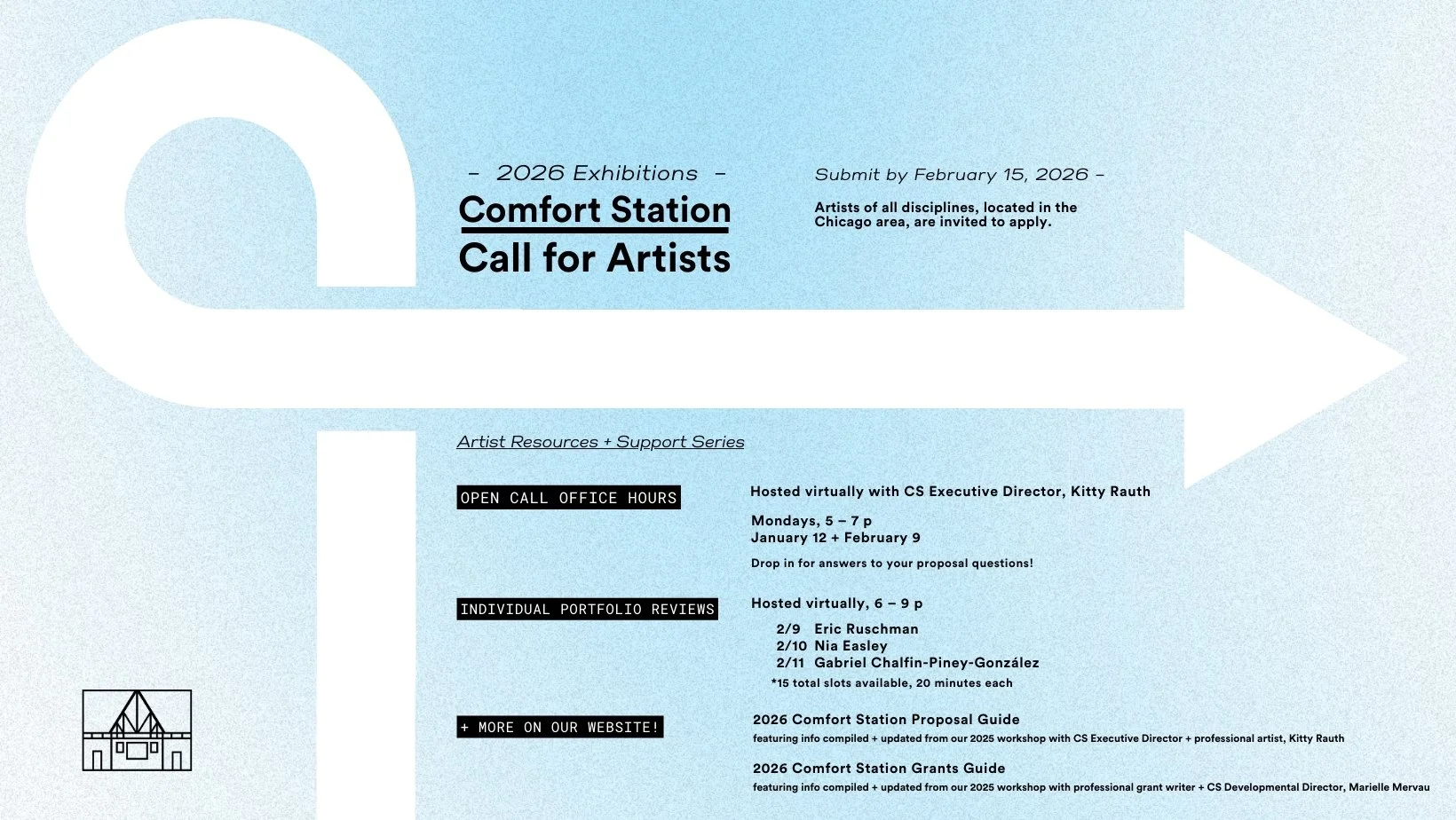 – 2026 Exhibitions –

Comfort Station
Call for Artists

Submit by February 15, 2026 –

Artists of all disciplines, located in the Chicago area, are invited to apply.

Artist Resources + Support Series

OPEN CALL OFFICE HOURS

Hosted virtually with CS Executive Director, Kitty Rauth

Mondays, 5 – 7 p
January 12 + February 9

Drop in for answers to your proposal questions!

INDIVIDUAL PORTFOLIO REVIEWS

Hosted virtually, 6 – 9 p

2/9 Eric Ruschman
2/10 Nia Easley
2/11 Gabriel Chalfin-Piney-González

*15 total slots available, 20 minutes each

+ MORE ON OUR WEBSITE!

2026 Comfort Station Proposal Guide
featuring info compiled + updated from our 2025 workshop with CS Executive Director + professional artist, Kitty Rauth

2026 Comfort Station Grants Guide
featuring info compiled + updated from our 2025 workshop with professional grant writer + CS Developmental Director, Marielle Mervau